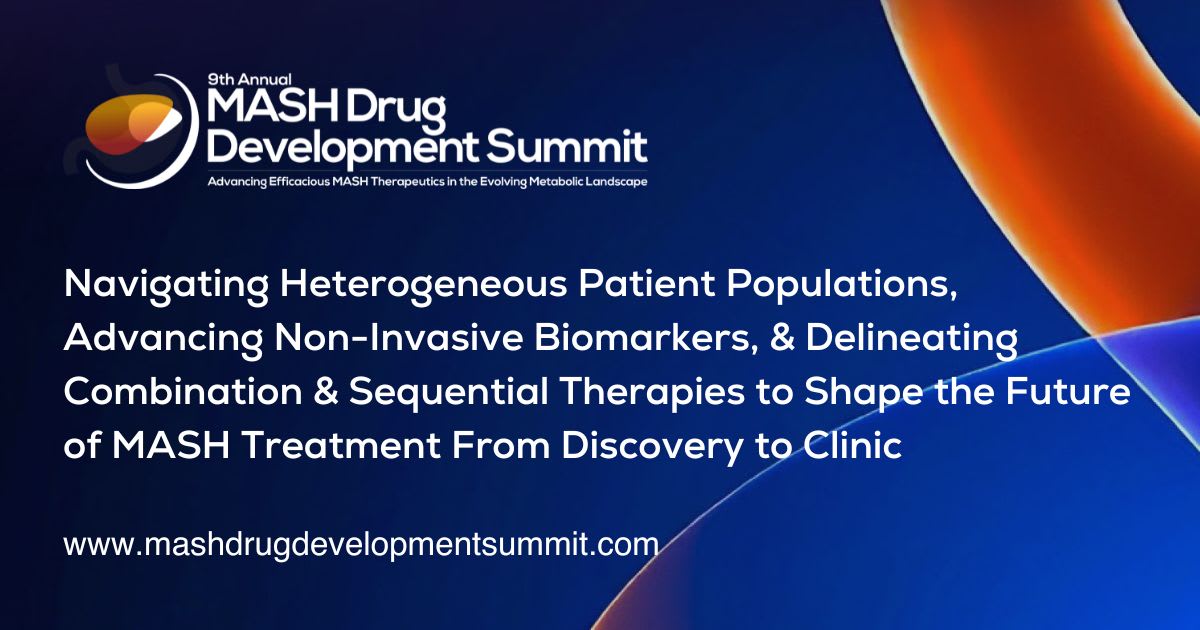 9th Annual
MASH Drug Development Summit
Advancing Efficacious MASH Therapeutics in the Evolving Metabolic Landscape

Navigating Heterogeneous Patient Populations, Advancing Non-Invasive Biomarkers, & Delineating Combination & Sequential Therapies to Shape the Future of MASH Treatment From Discovery to Clinic

www.mashdrugdevelopmentsummit.com